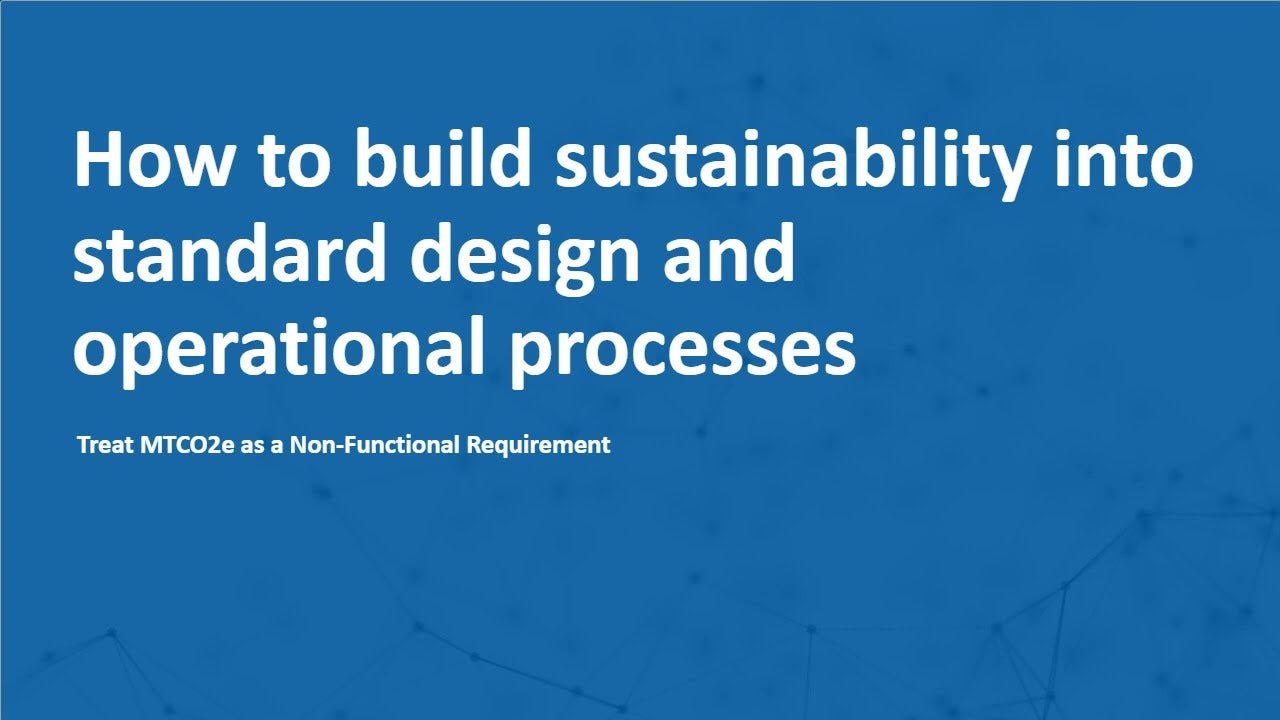 How to build sustainability into standard design and operational processes

Treat MTCO2e as a Non-Functional Requirement